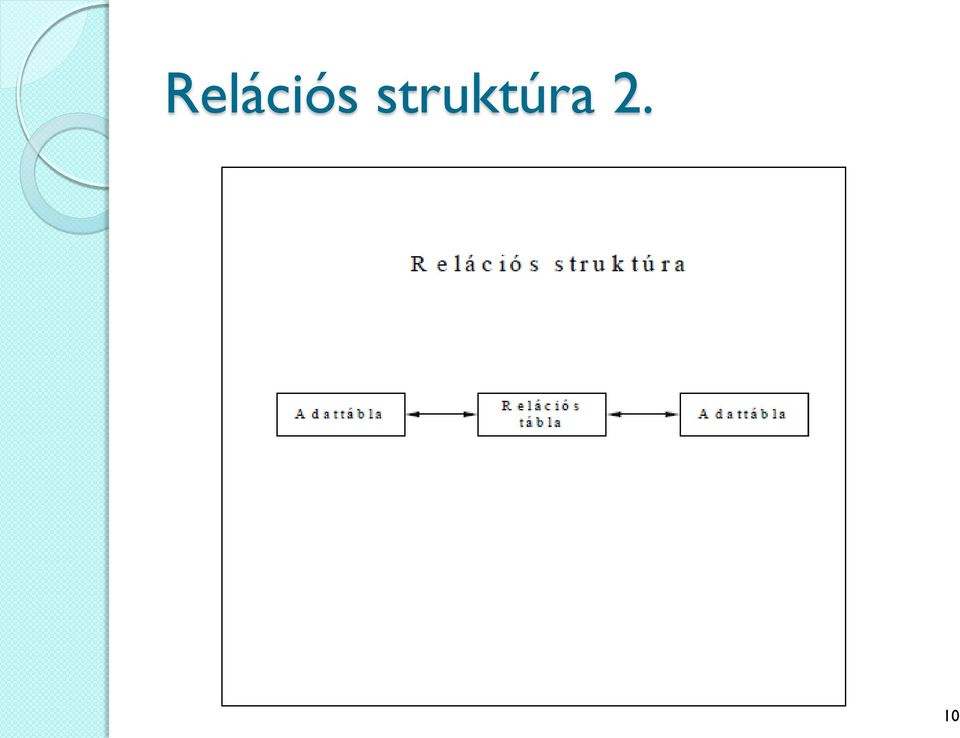 Relációs struktúra 2.

Relációs struktúra

Adattábla

Relációs tábla

Adattábla

10